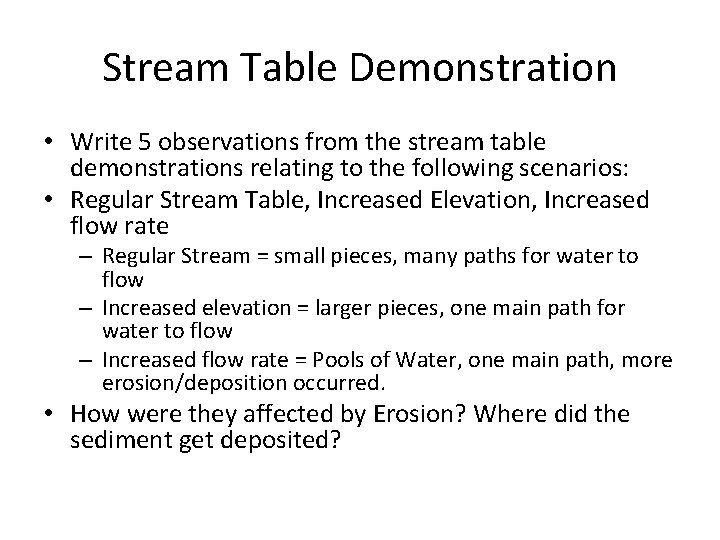 Stream Table Demonstration

• Write 5 observations from the stream table demonstrations relating to the following scenarios:
• Regular Stream Table, Increased Elevation, Increased flow rate
– Regular Stream = small pieces, many paths for water to flow
– Increased elevation = larger pieces, one main path for water to flow
– Increased flow rate = Pools of Water, one main path, more erosion/deposition occurred.
• How were they affected by Erosion? Where did the sediment get deposited?